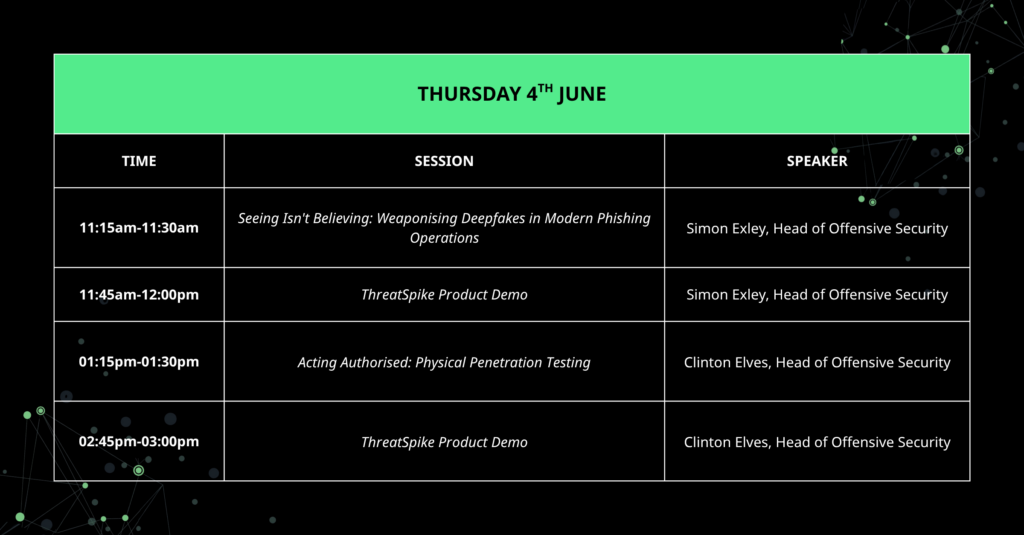 THURSDAY 4$^{TH}$ JUNE

| TIME | SESSION | SPEAKER |
|---|---|---|
| 11:15am-11:30am | Seeing Isn't Believing: Weaponising Deepfakes in Modern Phishing Operations | Simon Exley, Head of Offensive Security |
| 11:45am-12:00pm | ThreatSpike Product Demo | Simon Exley, Head of Offensive Security |
| 01:15pm-01:30pm | Acting Authorised: Physical Penetration Testing | Clinton Elves, Head of Offensive Security |
| 02:45pm-03:00pm | ThreatSpike Product Demo | Clinton Elves, Head of Offensive Security |